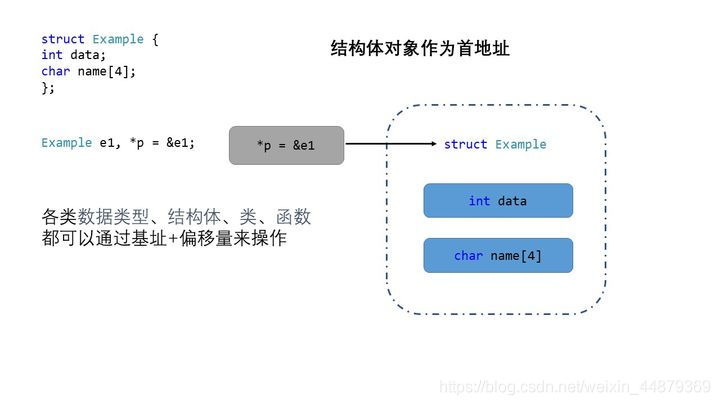 struct Example {
int data;
char name[4];
};

结构体对象作为首地址

Example e1, *p = &e1;

*p = &e1

struct Example

int data

char name[4]

各类数据类型、结构体、类、函数
都可以通过基址+偏移量来操作

https://blog.csdn.net/weixin_44879369